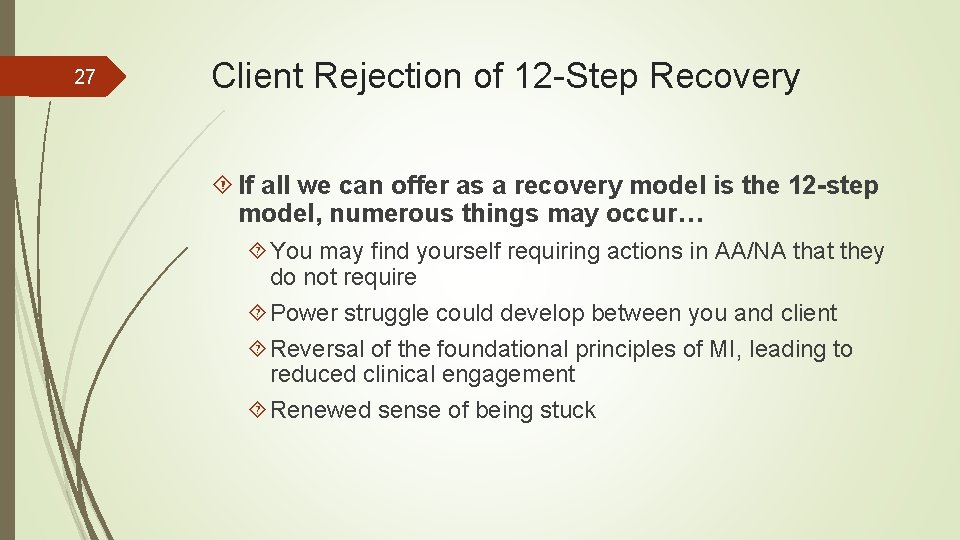 27

Client Rejection of 12-Step Recovery

If all we can offer as a recovery model is the 12-step model, numerous things may occur…

You may find yourself requiring actions in AA/NA that they do not require

Power struggle could develop between you and client

Reversal of the foundational principles of MI, leading to reduced clinical engagement

Renewed sense of being stuck